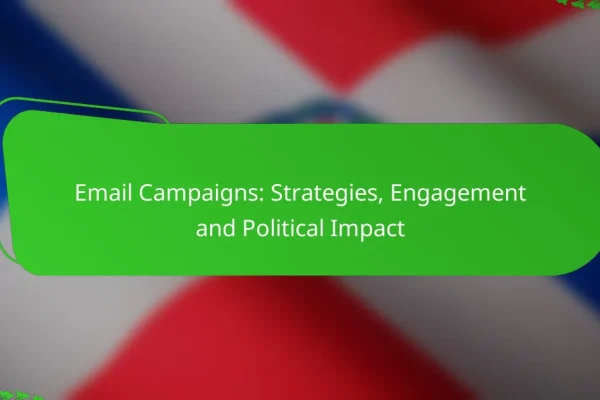 Email Campaigns: Strategies, Engagement and Political Impact